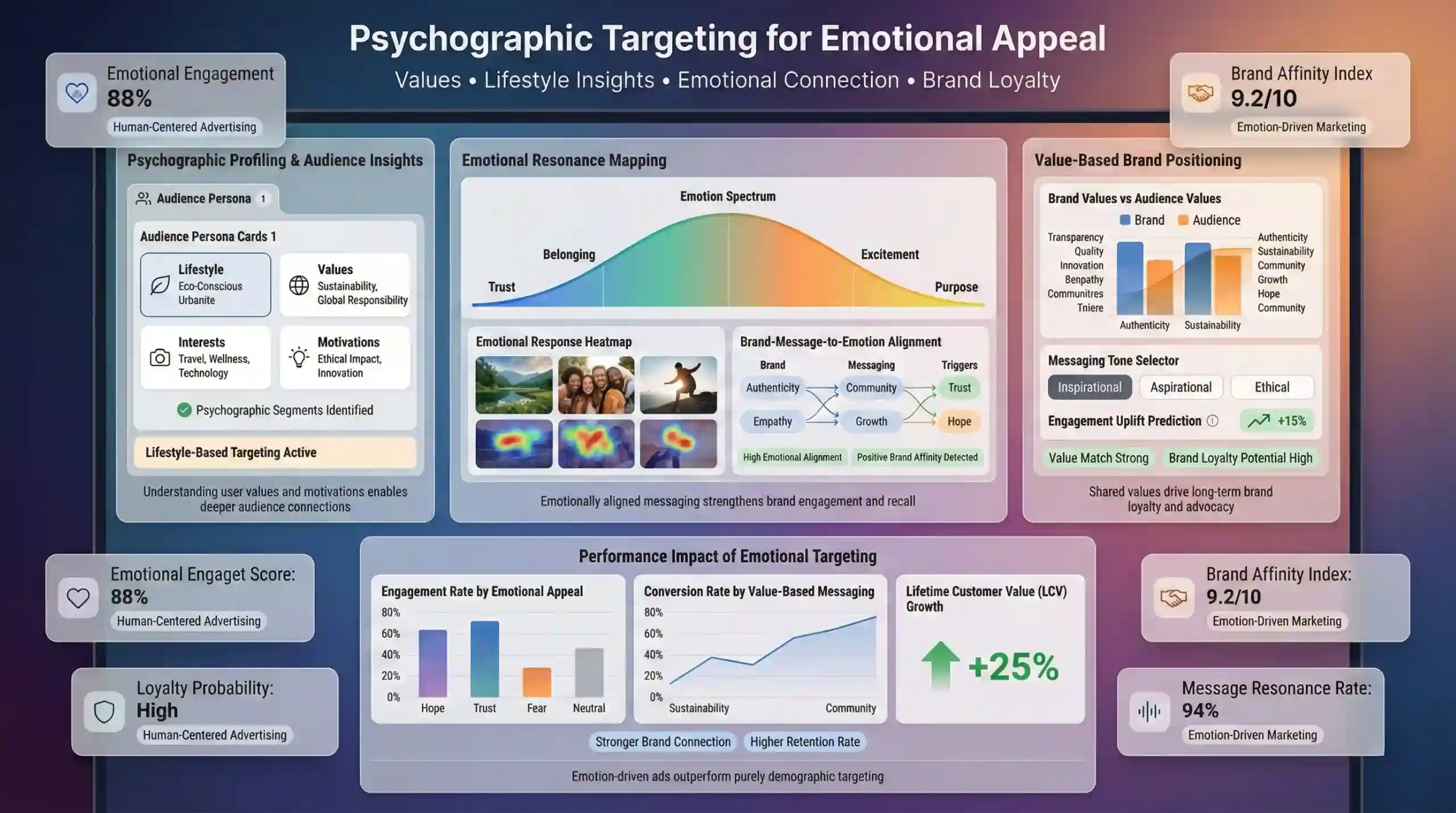 Psychographic Targeting for Emotional Appeal

Values • Lifestyle Insights • Emotional Connection • Brand Loyalty

Emotional Engagement
88%
Human-Centered Advertising

Brand Affinity Index
9.2/10
Emotion-Driven Marketing

Psychographic Profiling & Audience Insights

Audience Persona 1

Audience Persona Cards 1

Lifestyle
Eco-Conscious Urbanite

Values
Sustainability, Global Responsibility

Interests
Travel, Wellness, Technology

Motivations
Ethical Impact, Innovation

Psychographic Segments Identified

Lifestyle-Based Targeting Active

Understanding user values and motivations enables deeper audience connections

Emotional Resonance Mapping

Emotion Spectrum

Trust
Belonging
Excitement
Purpose

Emotional Response Heatmap

Brand-Message-to-Emotion Alignment

Brand
Messaging
Triggers

Authenticity
Community
Trust
Empathy
Growth
Hope

High Emotional Alignment
Positive Brand Affinity Detected

Emotionally aligned messaging strengthens brand engagement and recall

Value-Based Brand Positioning

Brand Values vs Audience Values

Brand
Audience

Transparency
Quality
Innovation
Benpathy
Communitres
Tniere

Authenticity
Sustainability
Community
Growth
Hope
Community

Authenticity
Sustainability

Messaging Tone Selector

Inspirational
Aspirational
Ethical

Engagement Uplift Prediction
+15%

Value Match Strong
Brand Loyalty Potential High

Shared values drive long-term brand loyalty and advocacy

Emotional Engaget Score:
88%
Human-Centered Advertising

Loyalty Probability:
High
Human-Centered Advertising

Performance Impact of Emotional Targeting

Engagement Rate by Emotional Appeal

80%
60%
40%
20%
0%
Hope
Trust
Fear
Neutral

Conversion Rate by Value-Based Messaging

80%
60%
40%
20%
0%
Sustainability
Community

Lifetime Customer Value (LCV) Growth

+25%

Stronger Brand Connection
Higher Retention Rate

Emotion-driven ads outperform purely demographic targeting

Brand Affinity Index:
9.2/10
Emotion-Driven Marketing

Message Resonance Rate:
94%
Emotion-Driven Marketing